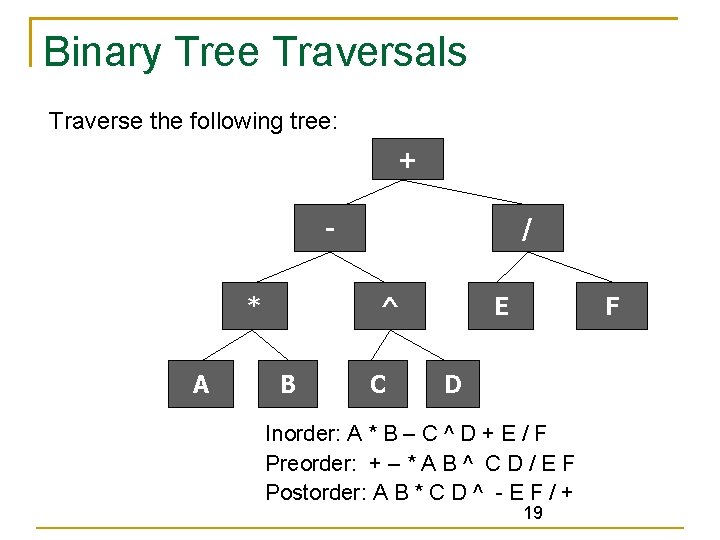 Binary Tree Traversals

Traverse the following tree:

+

-

/

*

^

E

F

A

B

C

D

Inorder: A * B – C ^ D + E / F
Preorder: + – * A B ^ C D / E F
Postorder: A B * C D ^ - E F / +

19